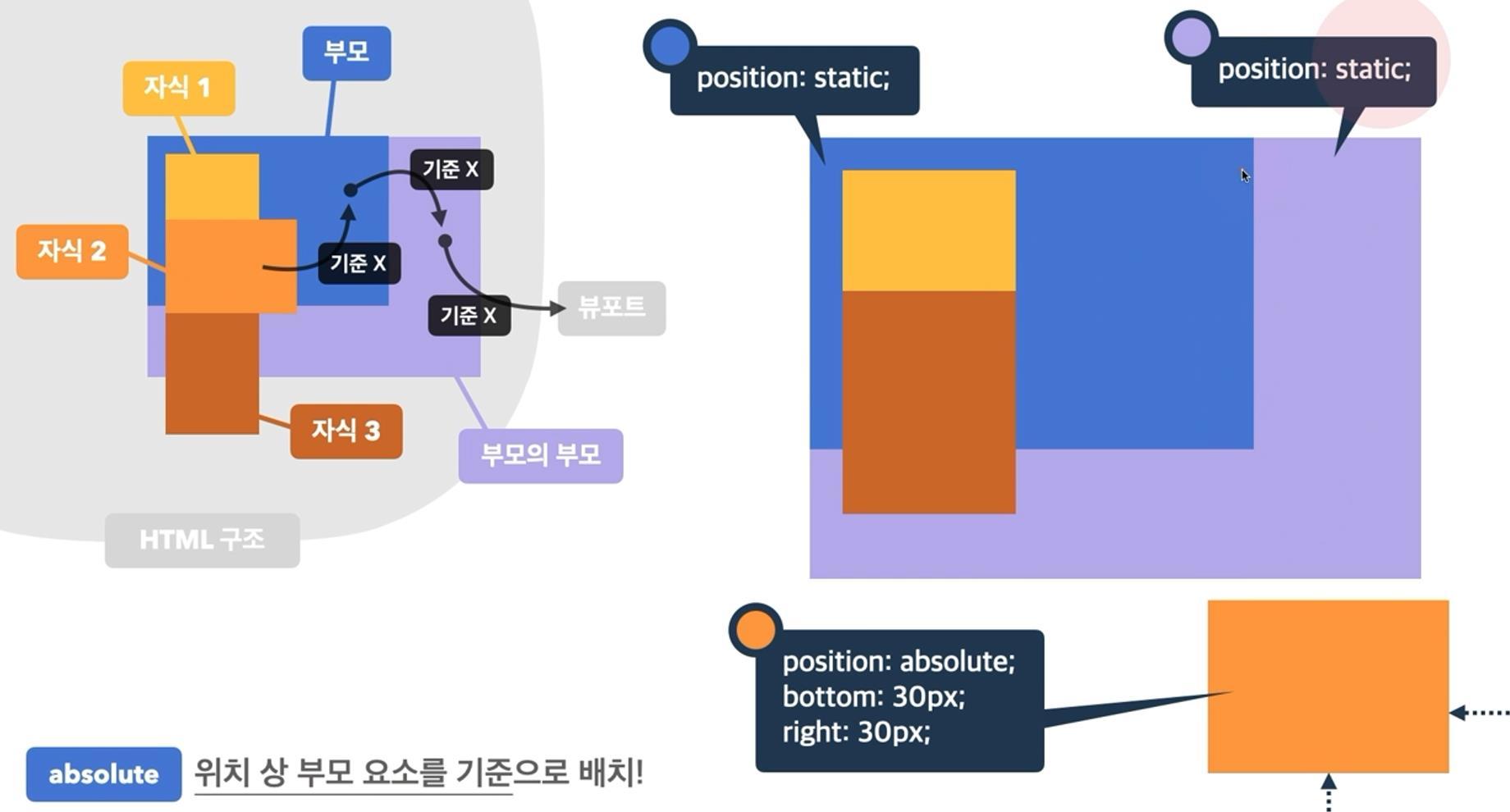 부모

자식 1

기준 X

자식 2

기준 X

기준 X

뷰포트

자식 3

부모의 부모

HTML 구조

position: static;

position: static;

position: absolute;
bottom: 30px;
right: 30px;

absolute 위치 상 부모 요소를 기준으로 배치!